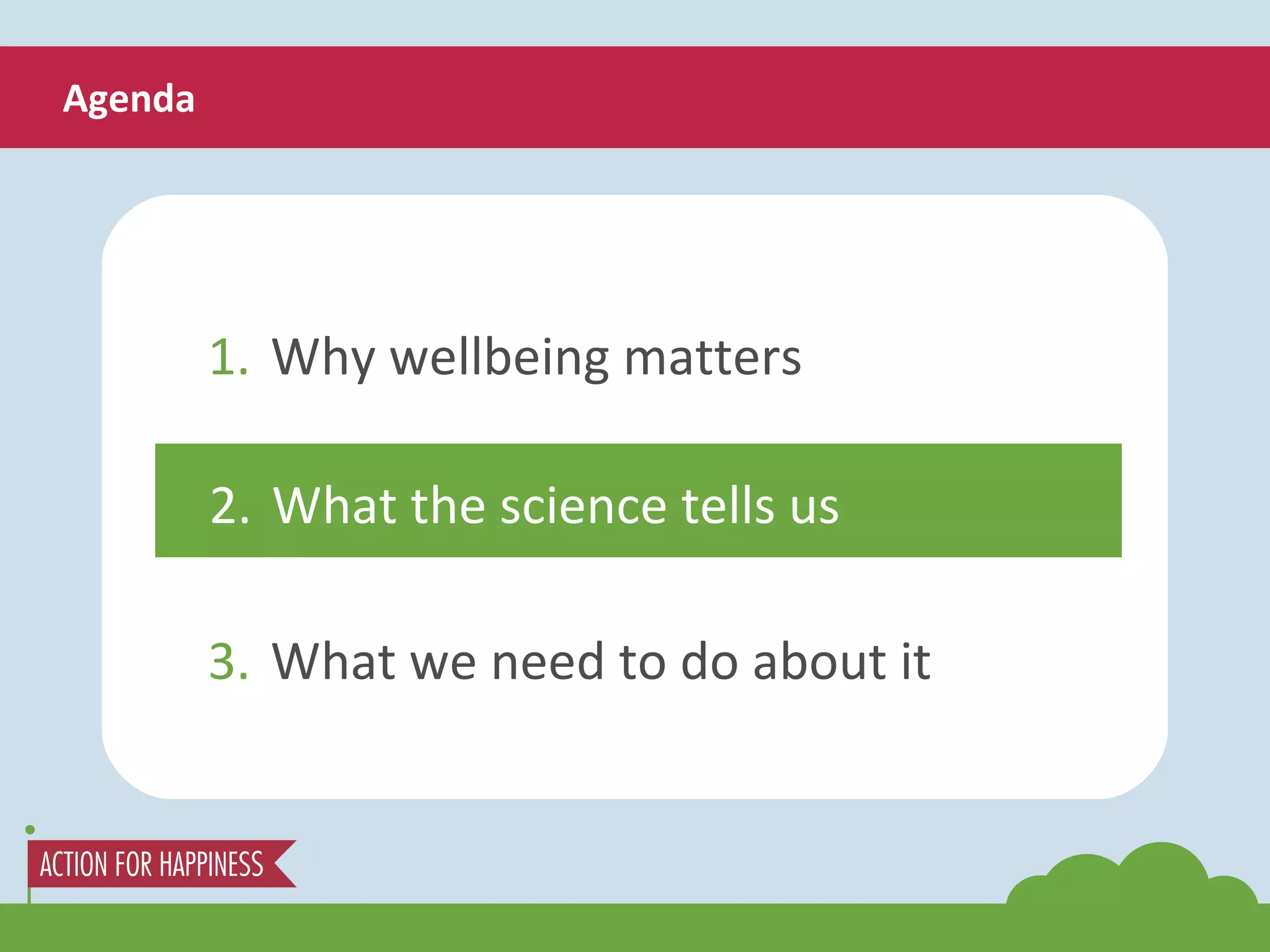 Agenda

1. Why wellbeing matters

2. What the science tells us

3. What we need to do about it

ACTION FOR HAPPINESS